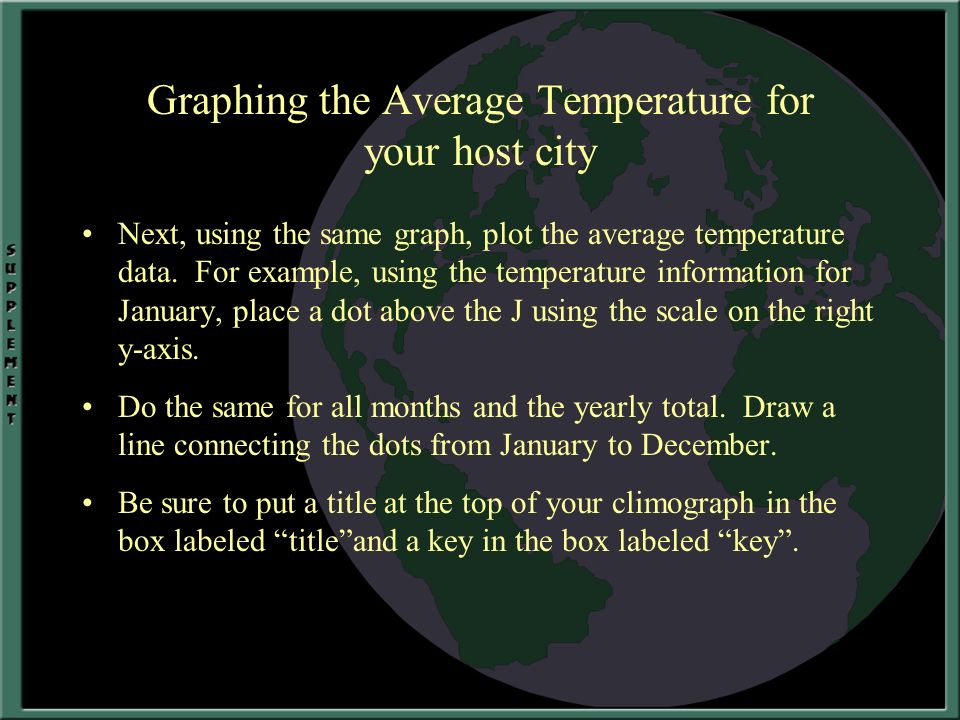 SUPPLEMENT

Graphing the Average Temperature for your host city

• Next, using the same graph, plot the average temperature data. For example, using the temperature information for January, place a dot above the J using the scale on the right y-axis.

• Do the same for all months and the yearly total. Draw a line connecting the dots from January to December.

• Be sure to put a title at the top of your climograph in the box labeled “title”and a key in the box labeled “key”.